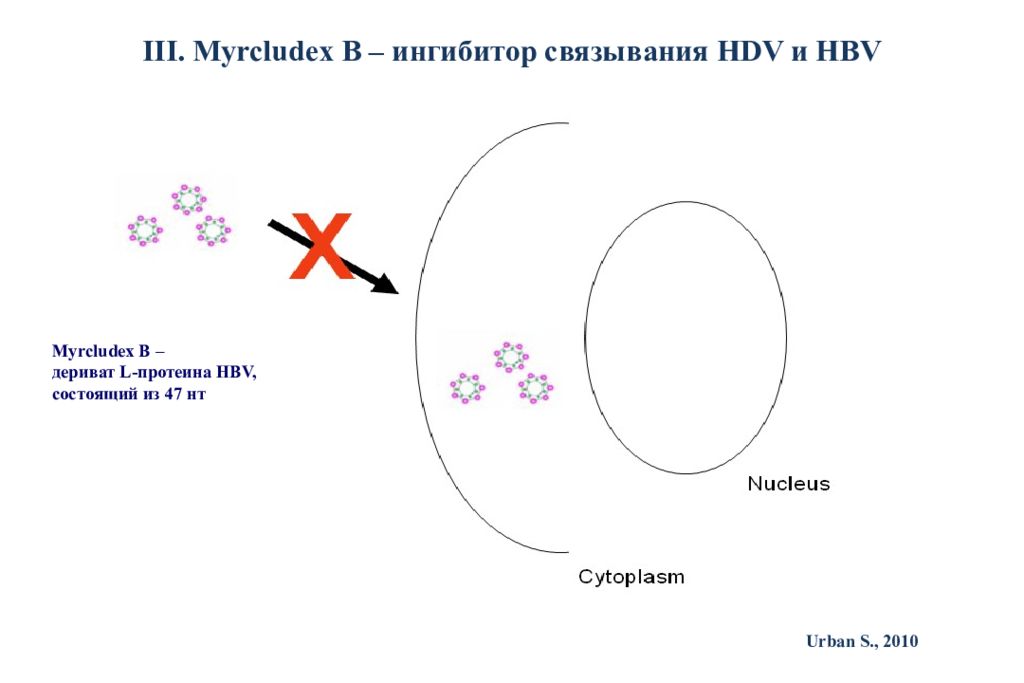 III. Myrcludex B – ингибитор связывания HDV и HBV

X

Myrcludex B –
дериват L-протеина HBV,
состоящий из 47 нт

Nucleus

Cytoplasm

Urban S., 2010